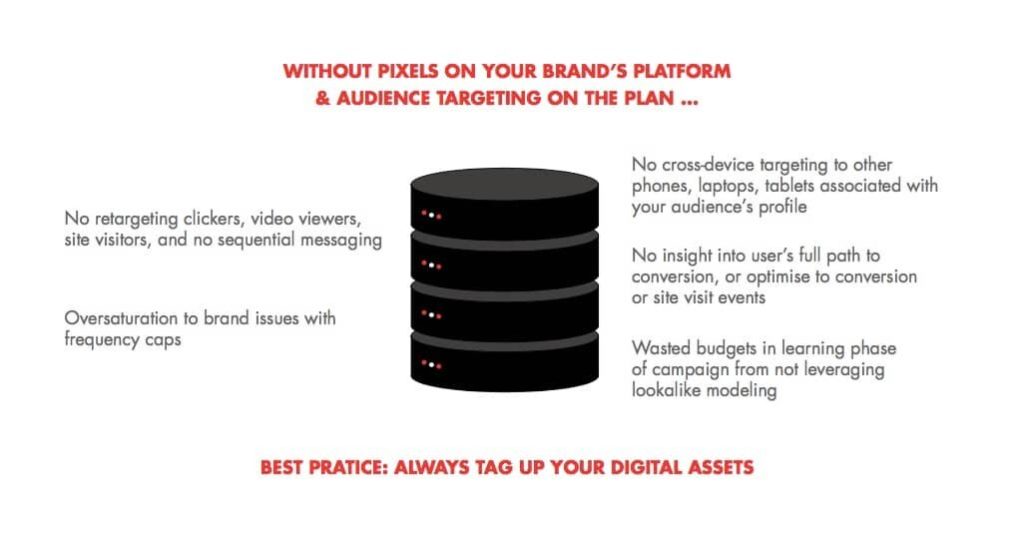 WITHOUT PIXELS ON YOUR BRAND'S PLATFORM
& AUDIENCE TARGETING ON THE PLAN ...

No retargeting clickers, video viewers, site visitors, and no sequential messaging

Oversaturation to brand issues with frequency caps

No cross-device targeting to other phones, laptops, tablets associated with your audience's profile

No insight into user's full path to conversion, or optimise to conversion or site visit events

Wasted budgets in learning phase of campaign from not leveraging lookalike modeling

BEST PRATICE: ALWAYS TAG UP YOUR DIGITAL ASSETS